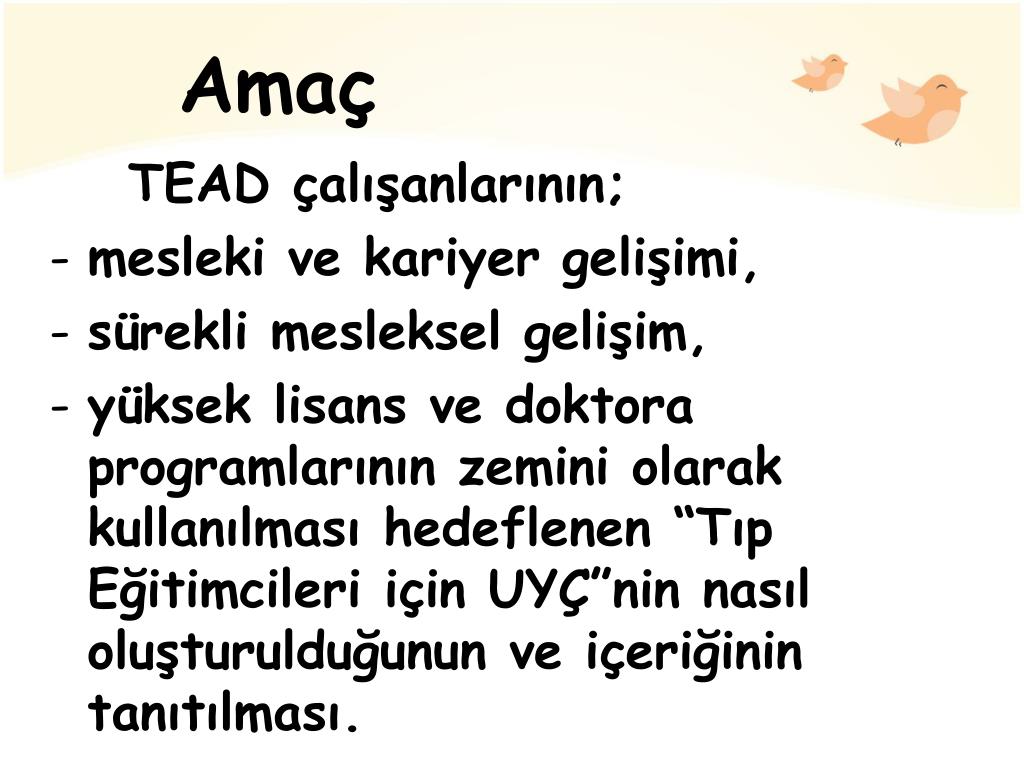 Amaç

TEAD çalışanlarının;

- mesleki ve kariyer gelişimi,
- sürekli mesleksel gelişim,
- yüksek lisans ve doktora programlarının zemini olarak kullanılması hedeflenen “Tıp Eğitimcileri için UYÇ”nin nasıl oluşturulduğunun ve içeriğinin tanıtılması.